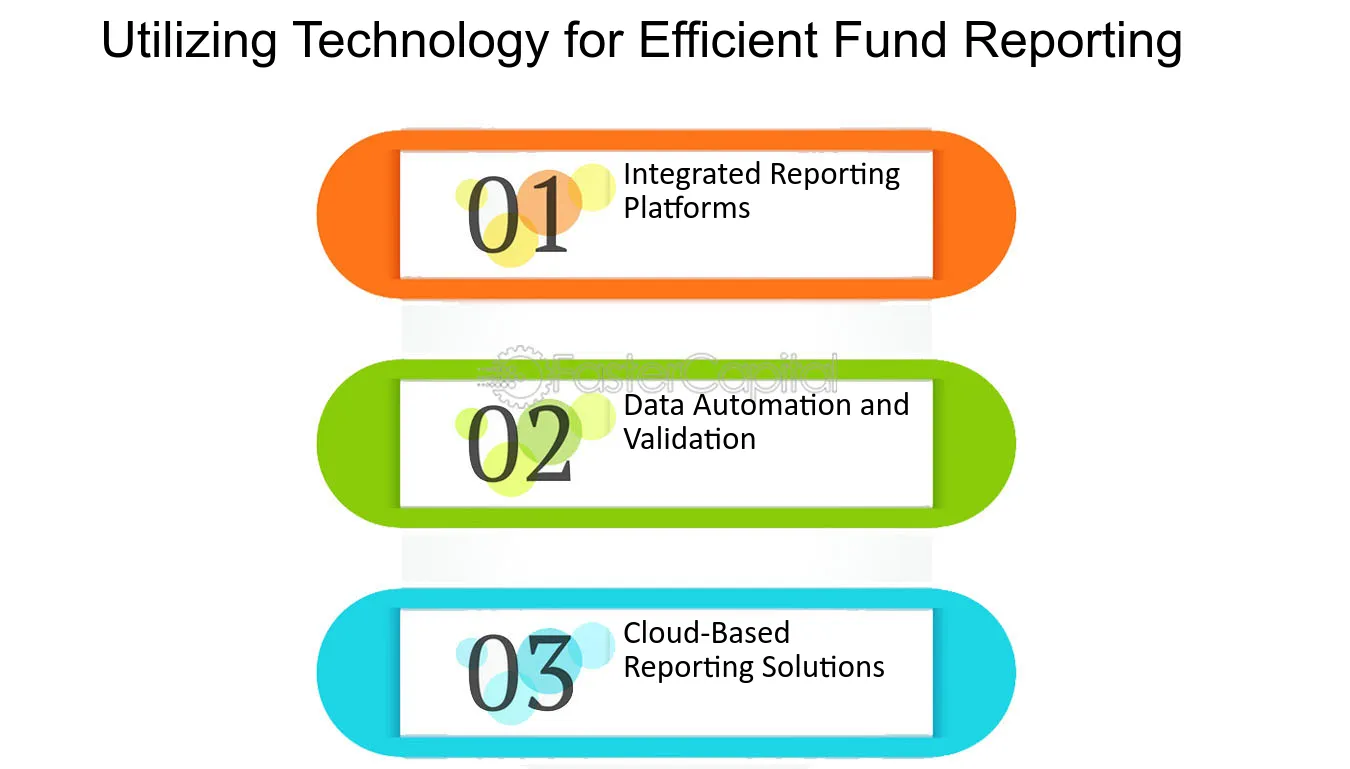 Utilizing Technology for Efficient Fund Reporting

01 Integrated Reporting Platforms

FasterCapital

02 Data Automation and Validation

03 Cloud-Based Reporting Solutions